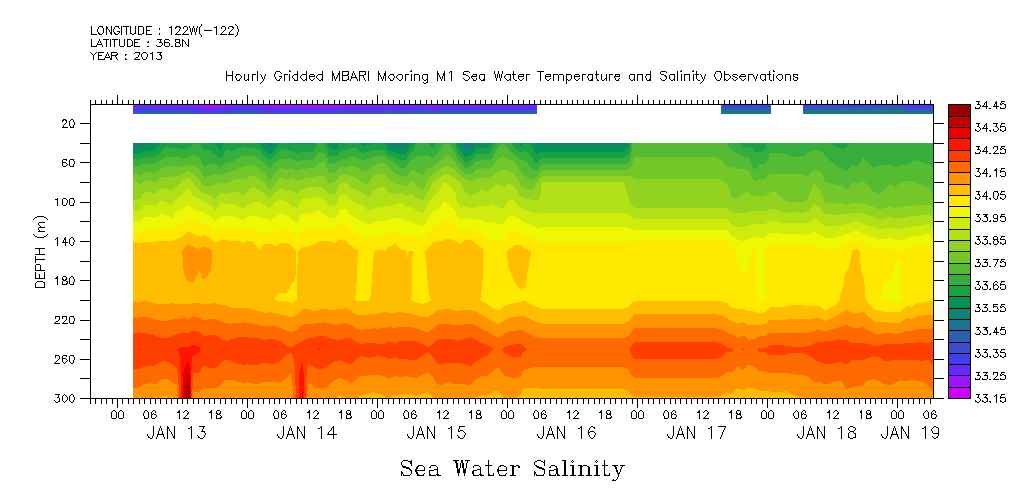 LONGITUDE : 122W(-122)
LATITUDE : 36.8N
YEAR : 2013

Hourly Gridded MBARI Mooring M1 Sea Water Temperature and Salinity Observations

DEPTH (m)

20
60
100
140
180
220
260
300

00 06 12 18 00 06 12 18 00 06 12 18 00 06 12 18 00 06 12 18 00 06 12 18 00 06

JAN 13 JAN 14 JAN 15 JAN 16 JAN 17 JAN 18 JAN 19

34.45
34.35
34.25
34.15
34.05
33.95
33.85
33.75
33.65
33.55
33.45
33.35
33.25
33.15

Sea Water Salinity